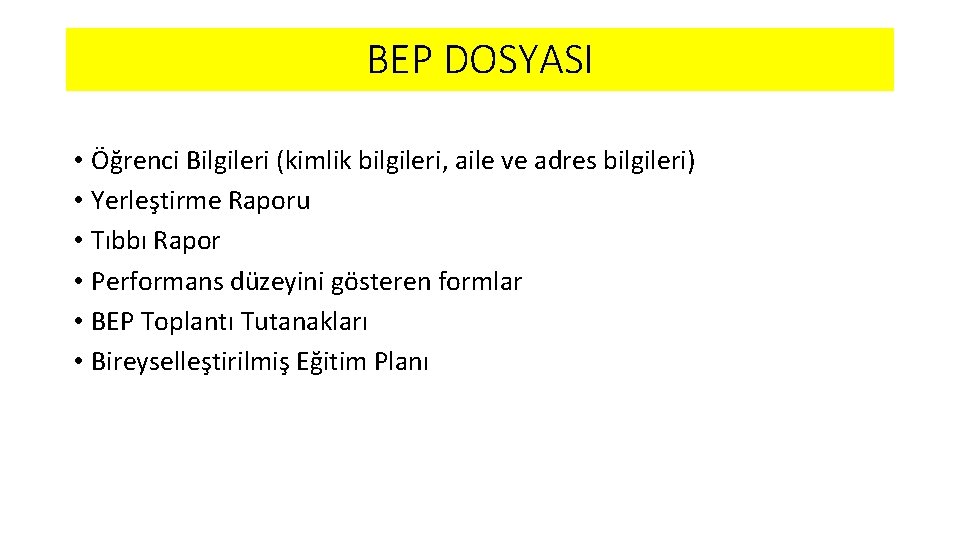 BEP DOSYASI

• Öğrenci Bilgileri (kimlik bilgileri, aile ve adres bilgileri)
• Yerleştirme Raporu
• Tıbbı Rapor
• Performans düzeyini gösteren formlar
• BEP Toplantı Tutanakları
• Bireyselleştirilmiş Eğitim Planı